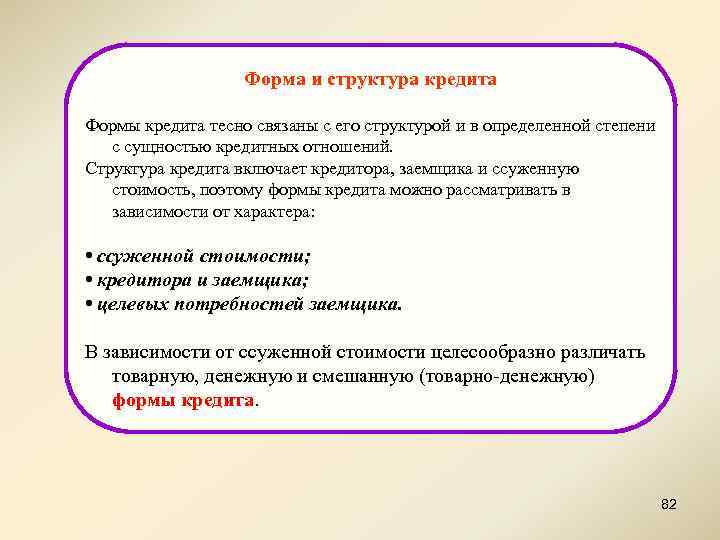 Форма и структура кредита

Формы кредита тесно связаны с его структурой и в определенной степени с сущностью кредитных отношений.

Структура кредита включает кредитора, заемщика и ссуженную стоимость, поэтому формы кредита можно рассматривать в зависимости от характера:

• ссуженной стоимости;
• кредитора и заемщика;
• целевых потребностей заемщика.

В зависимости от ссуженной стоимости целесообразно различать товарную, денежную и смешанную (товарно-денежную) формы кредита.

82